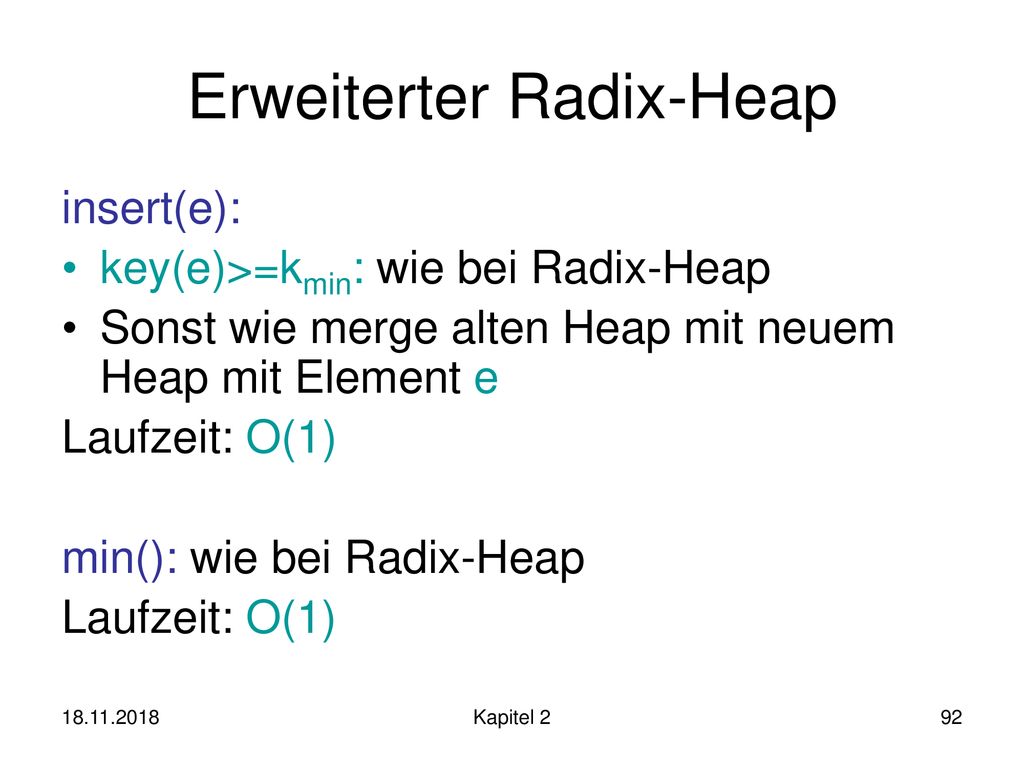 Erweiterter Radix-Heap

insert(e):
• key(e)>=$k_{min}$: wie bei Radix-Heap
• Sonst wie merge alten Heap mit neuem Heap mit Element e
Laufzeit: O(1)

min(): wie bei Radix-Heap
Laufzeit: O(1)

18.11.2018
Kapitel 2
92